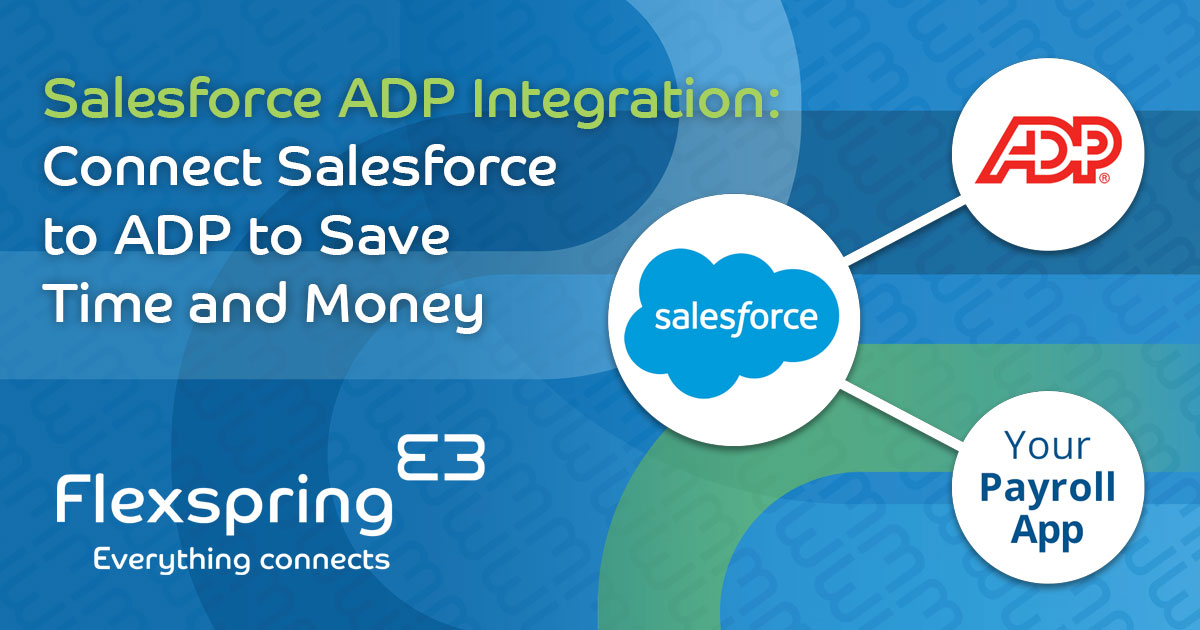 Salesforce ADP Integration: Connect Salesforce to ADP to Save Time and Money

ADP®

salesforce

Your Payroll App

Flexspring

Everything connects